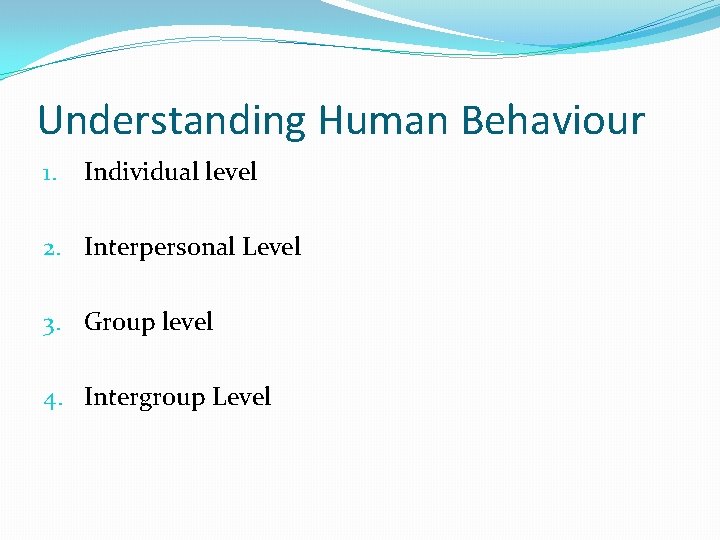 Understanding Human Behaviour

1. Individual level

2. Interpersonal Level

3. Group level

4. Intergroup Level